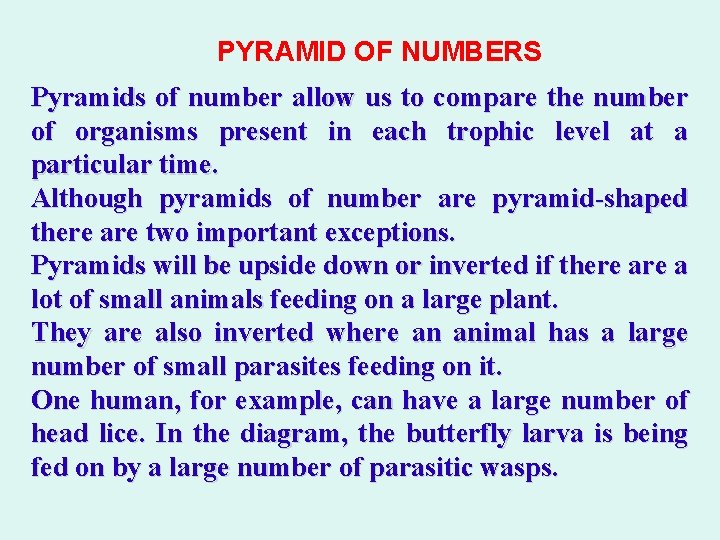 PYRAMID OF NUMBERS

Pyramids of number allow us to compare the number of organisms present in each trophic level at a particular time.

Although pyramids of number are pyramid-shaped there are two important exceptions.

Pyramids will be upside down or inverted if there are a lot of small animals feeding on a large plant.

They are also inverted where an animal has a large number of small parasites feeding on it.

One human, for example, can have a large number of head lice. In the diagram, the butterfly larva is being fed on by a large number of parasitic wasps.